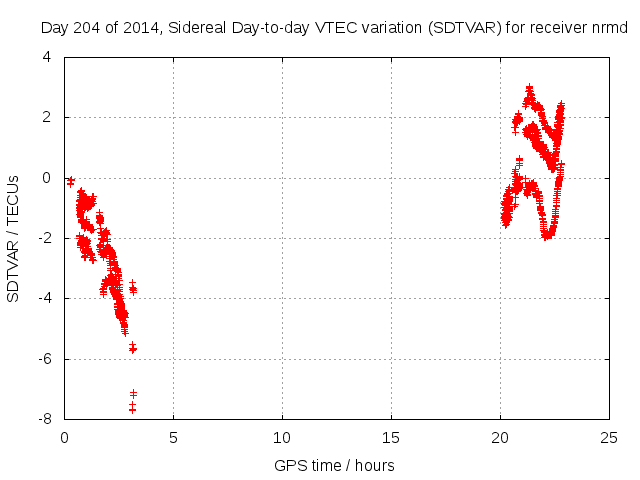 Day 204 of 2014, Sidereal Day-to-day VTEC variation (SDTVAR) for receiver nrmd

SDTVAR / TECUs

4
2
0
-2
-4
-6
-8

0
5
10
15
20
25

GPS time / hours